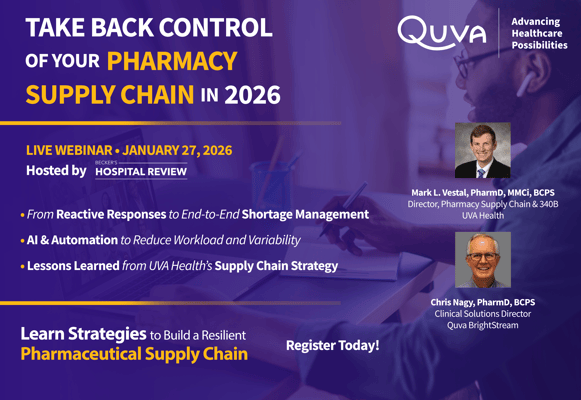 TAKE BACK CONTROL OF YOUR PHARMACY SUPPLY CHAIN IN 2026

QUVA

Advancing Healthcare Possibilities

LIVE WEBINAR • JANUARY 27, 2026
Hosted by BECKER'S HOSPITAL REVIEW

• From Reactive Responses to End-to-End Shortage Management
• AI & Automation to Reduce Workload and Variability
• Lessons Learned from UVA Health's Supply Chain Strategy

Mark L. Vestal, PharmD, MMCi, BCPS
Director, Pharmacy Supply Chain & 340B
UVA Health

Chris Nagy, PharmD, BCPS
Clinical Solutions Director
Quva BrightStream

Learn Strategies to Build a Resilient Pharmaceutical Supply Chain

Register Today!